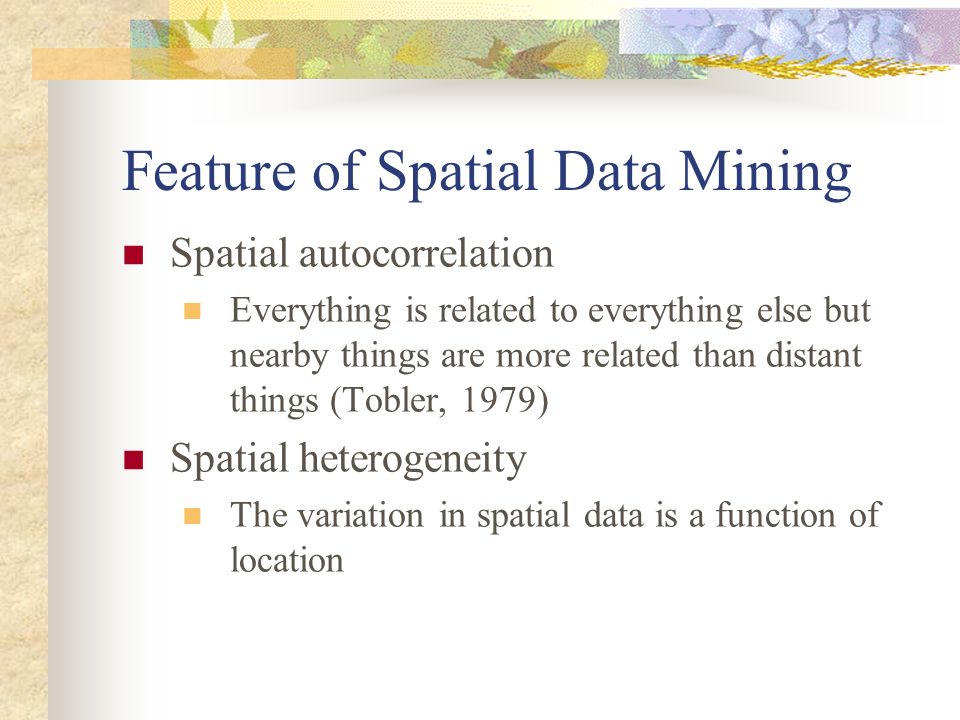 Feature of Spatial Data Mining

Spatial autocorrelation

Everything is related to everything else but nearby things are more related than distant things (Tobler, 1979)

Spatial heterogeneity

The variation in spatial data is a function of location